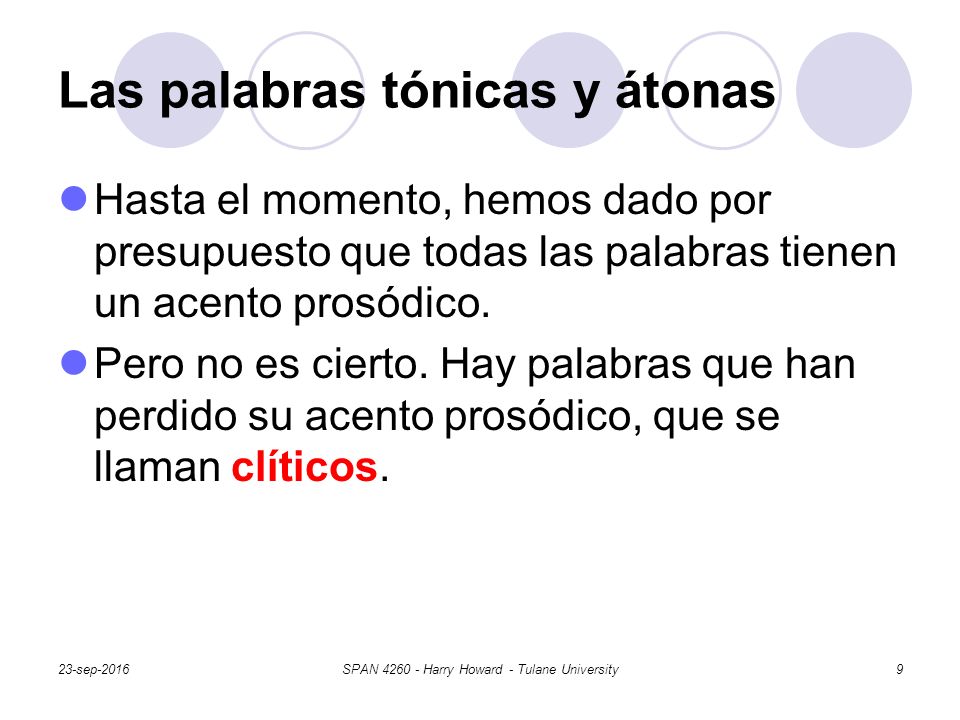 Las palabras tónicas y átonas

Hasta el momento, hemos dado por presupuesto que todas las palabras tienen un acento prosódico.

Pero no es cierto. Hay palabras que han perdido su acento prosódico, que se llaman clíticos.

23-sep-2016

SPAN 4260 - Harry Howard - Tulane University

9